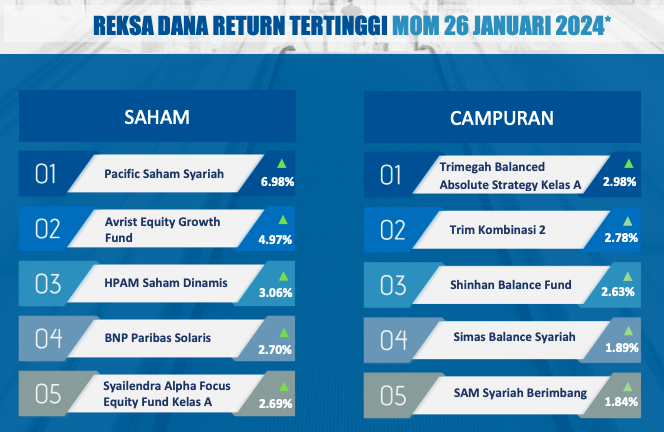 REKSA DANA RETURN TERTINGGI MOM 26 JANUARI 2024*

SAHAM

01 Pacific Saham Syariah 6.98%

02 Avrist Equity Growth Fund 4.97%

03 HPAM Saham Dinamis 3.06%

04 BNP Paribas Solaris 2.70%

05 Syailendra Alpha Focus Equity Fund Kelas A 2.69%

CAMPURAN

01 Trimegah Balanced Absolute Strategy Kelas A 2.98%

02 Trim Kombinasi 2 2.78%

03 Shinhan Balance Fund 2.63%

04 Simas Balance Syariah 1.89%

05 SAM Syariah Berimbang 1.84%